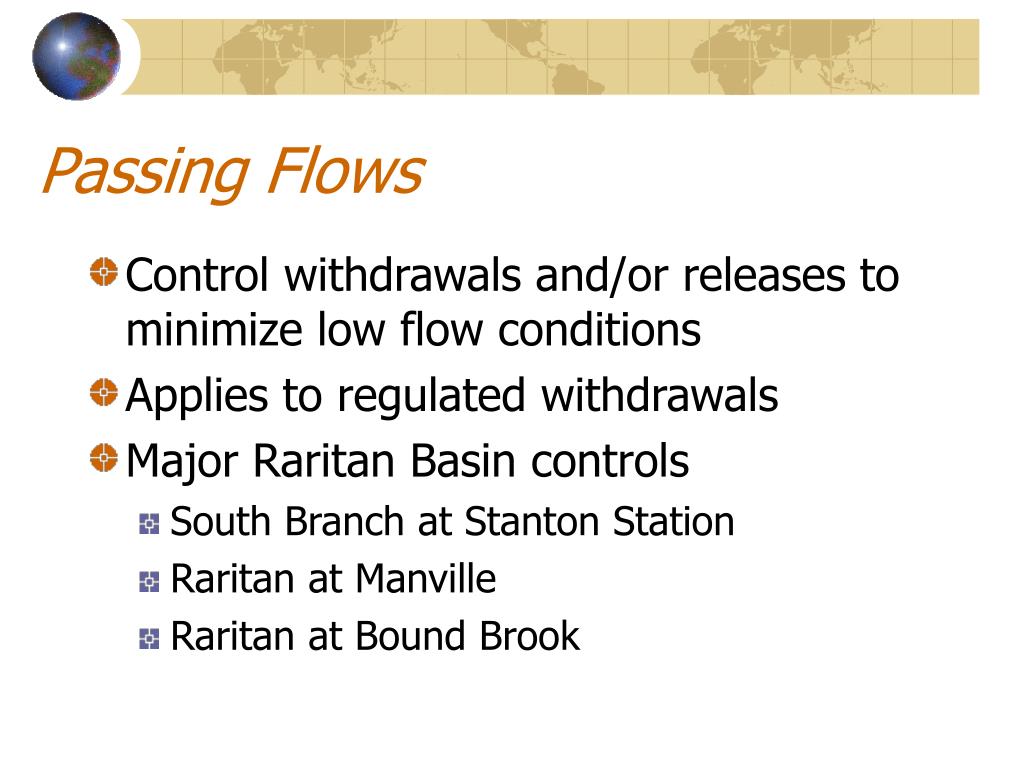 Passing Flows

Control withdrawals and/or releases to minimize low flow conditions

Applies to regulated withdrawals

Major Raritan Basin controls

South Branch at Stanton Station

Raritan at Manville

Raritan at Bound Brook